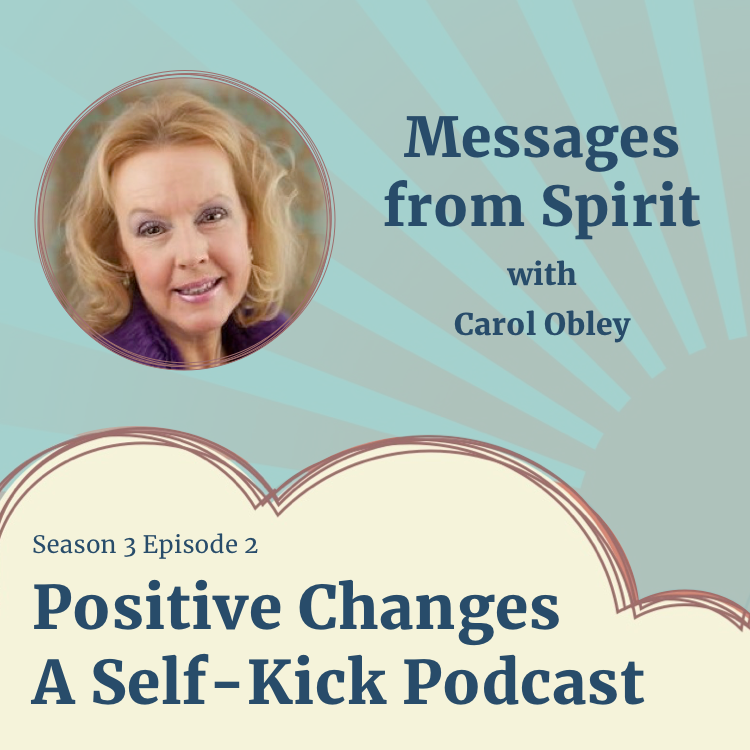 Messages from Spirit
with
Carol Obley

Season 3 Episode 2
Positive Changes
A Self-Kick Podcast